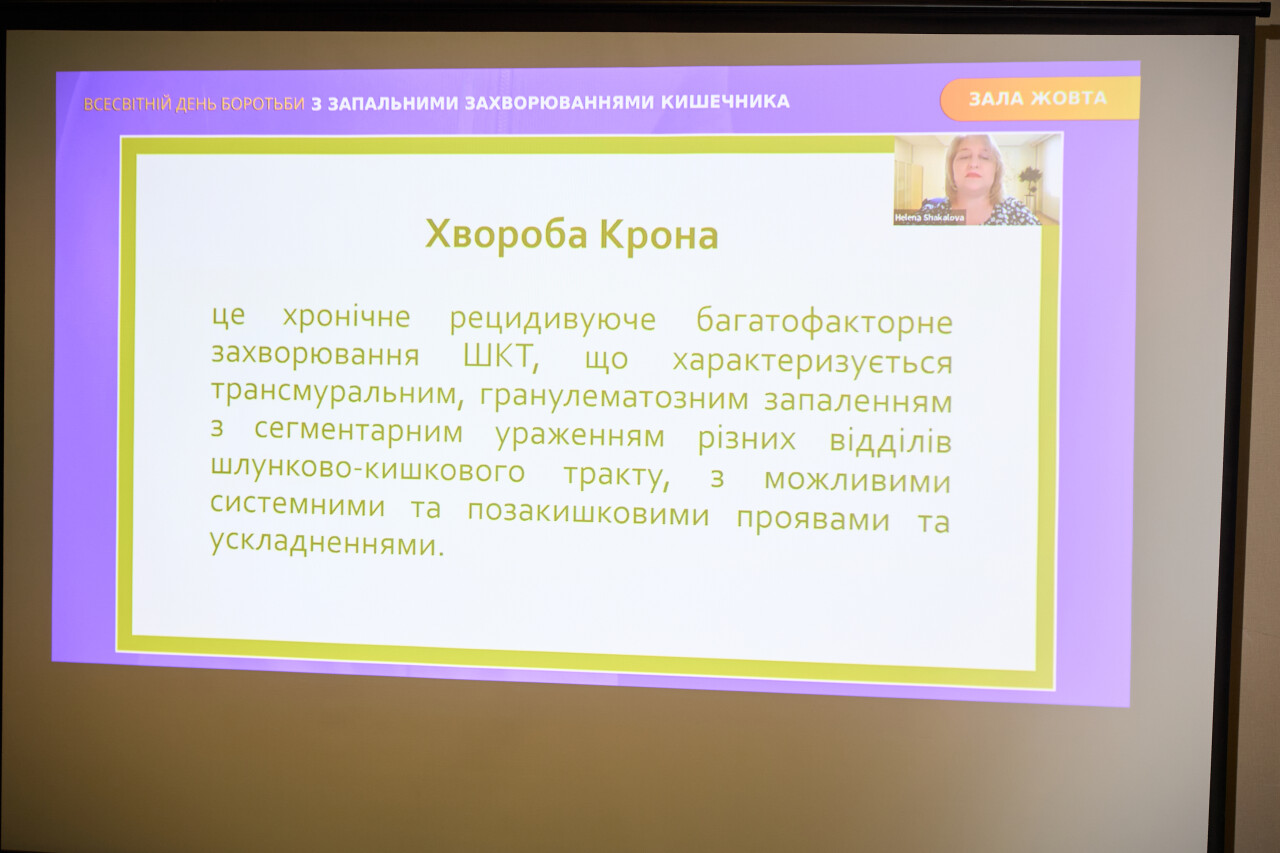 ВСЕСВІТНІЙ ДЕНЬ БОРОТЬБИ З ЗАПАЛЬНИМИ ЗАХВОРЮВАННЯМИ КИШЕЧНИКА

ЗАЛА ЖОВТА

Helena Shakalova

Хвороба Крона

це хронічне рецидивуюче багатофакторне захворювання ШКТ, що характеризується трансмуральним, гранулематозним запаленням з сегментарним ураженням різних відділів шлунково-кишкового тракту, з можливими системними та позакишковими проявами та ускладненнями.